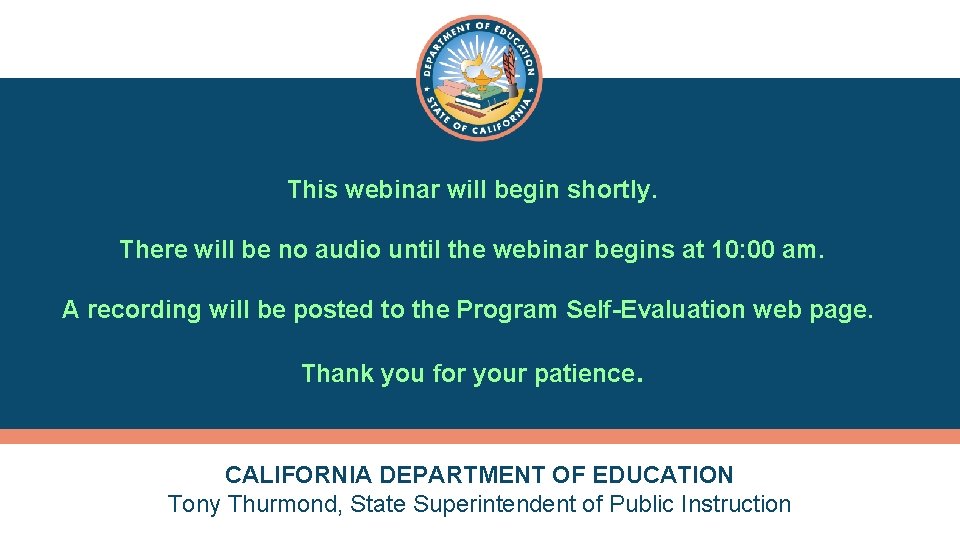 DEPARTMENT OF EDUCATION
STATE OF CALIFORNIA

This webinar will begin shortly.

There will be no audio until the webinar begins at 10:00 am.

A recording will be posted to the Program Self-Evaluation web page.

Thank you for your patience.

CALIFORNIA DEPARTMENT OF EDUCATION
Tony Thurmond, State Superintendent of Public Instruction